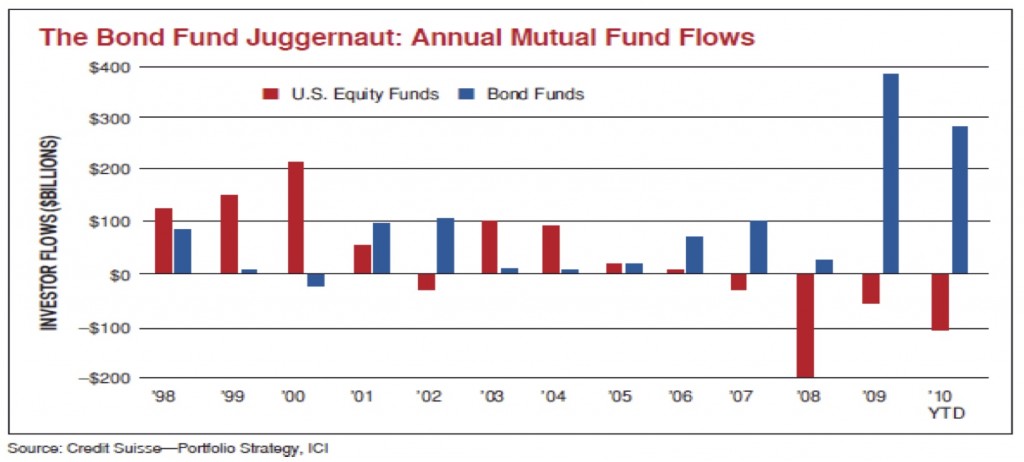 The Bond Fund Juggernaut: Annual Mutual Fund Flows

U.S. Equity Funds
Bond Funds

INVESTOR FLOWS ($BILLIONS)

$400
$300
$200
$100
$0
–$100
–$200

'98 '99 '00 '01 '02 '03 '04 '05 '06 '07 '08 '09 '10 YTD

Source: Credit Suisse—Portfolio Strategy, ICI